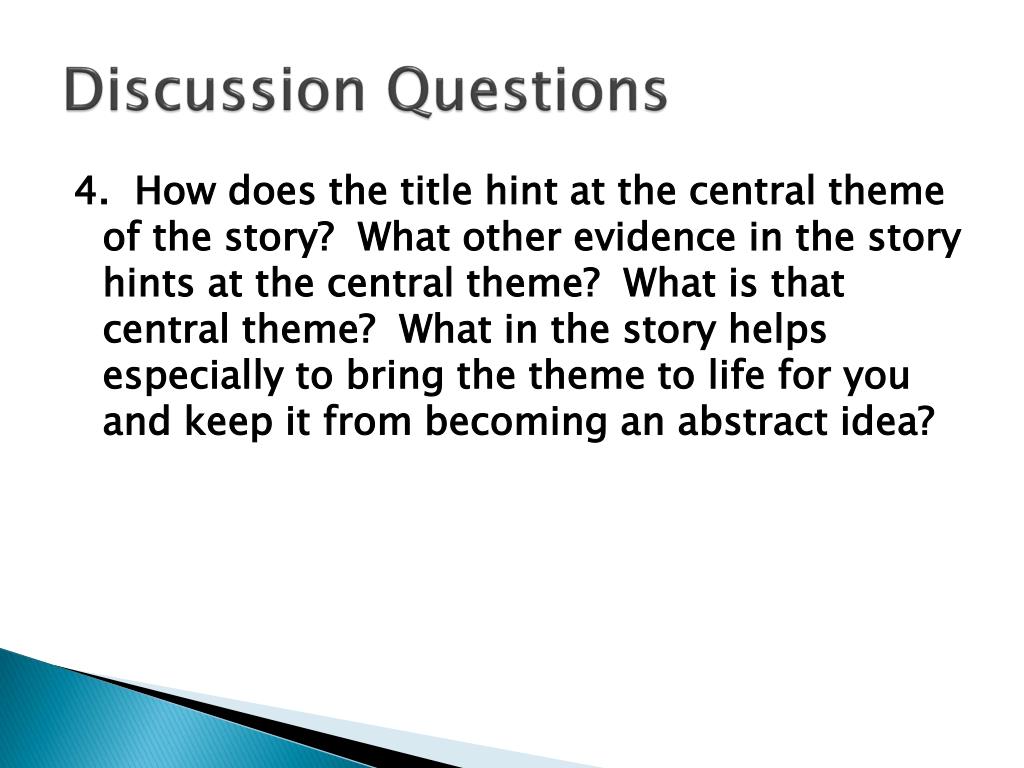 Discussion Questions

4. How does the title hint at the central theme of the story? What other evidence in the story hints at the central theme? What is that central theme? What in the story helps especially to bring the theme to life for you and keep it from becoming an abstract idea?